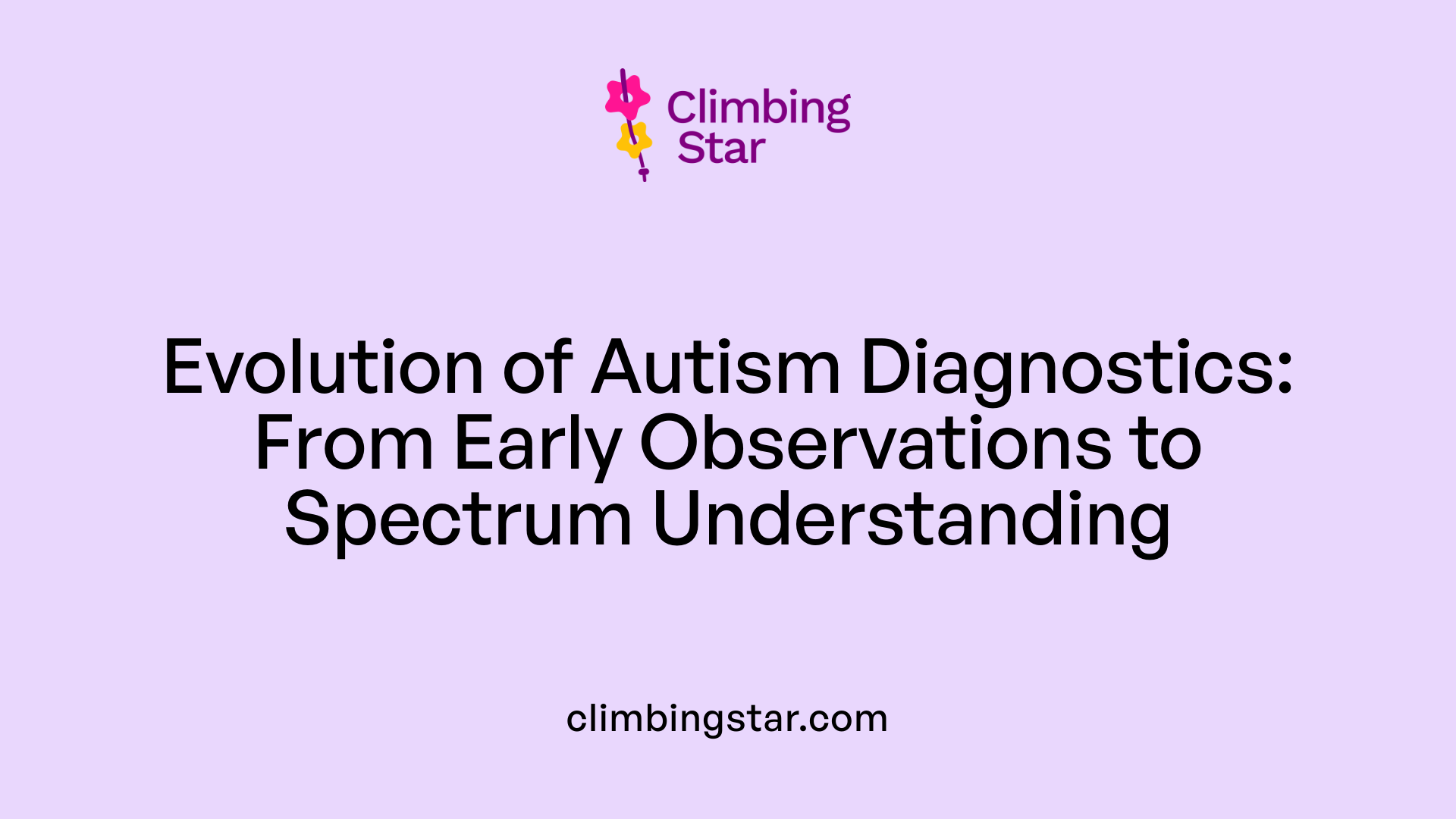 Climbing Star

Evolution of Autism Diagnostics: From Early Observations to Spectrum Understanding

climbingstar.com